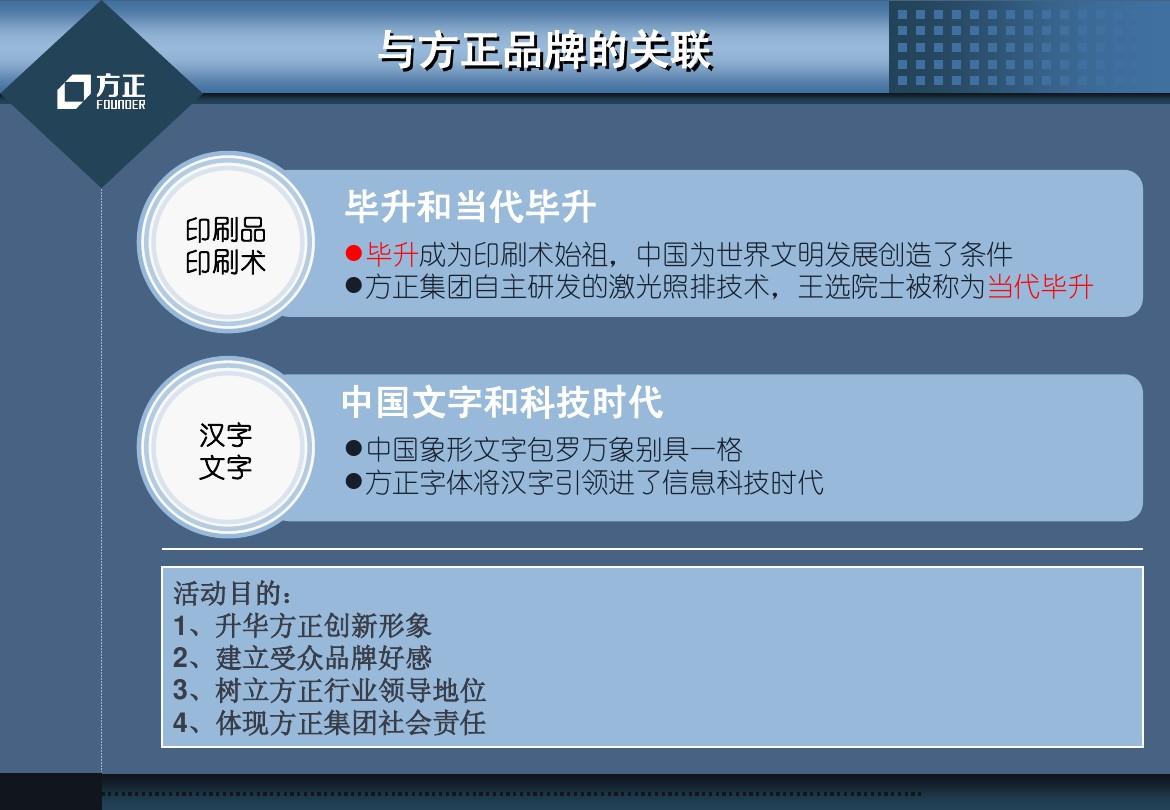 方正
FOUNDER

与方正品牌的关联

印刷品
印刷术

毕升和当代毕升

●毕升成为印刷术始祖，中国为世界文明发展创造了条件
●方正集团自主研发的激光照排技术，王选院士被称为当代毕升

汉字
文字

中国文字和科技时代

●中国象形文字包罗万象别具一格
●方正字体将汉字引领进了信息科技时代

活动目的：
1、升华方正创新形象
2、建立受众品牌好感
3、树立方正行业领导地位
4、体现方正集团社会责任